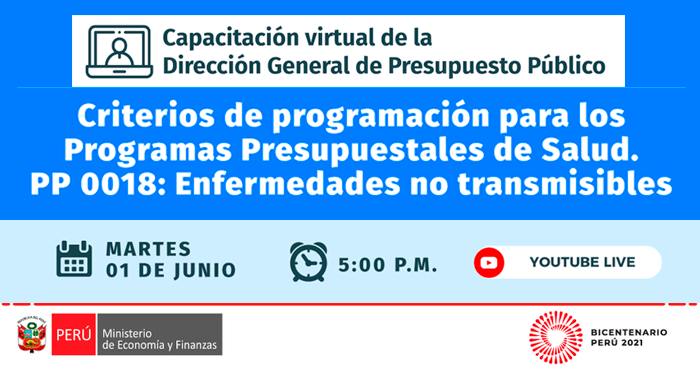 Capacitación virtual de la Dirección General de Presupuesto Público

Criterios de programación para los Programas Presupuestales de Salud. PP 0018: Enfermedades no transmisibles

MARTES 01 DE JUNIO

5:00 P.M.

YOUTUBE LIVE

PERÚ Ministerio de Economía y Finanzas

BICENTENARIO PERÚ 2021